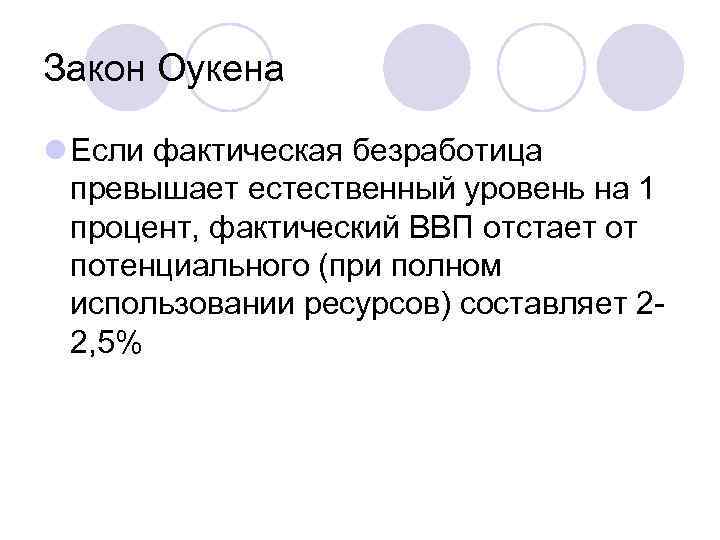 Закон Оукена

Если фактическая безработица превышает естественный уровень на 1 процент, фактический ВВП отстает от потенциального (при полном использовании ресурсов) составляет 2-2,5%